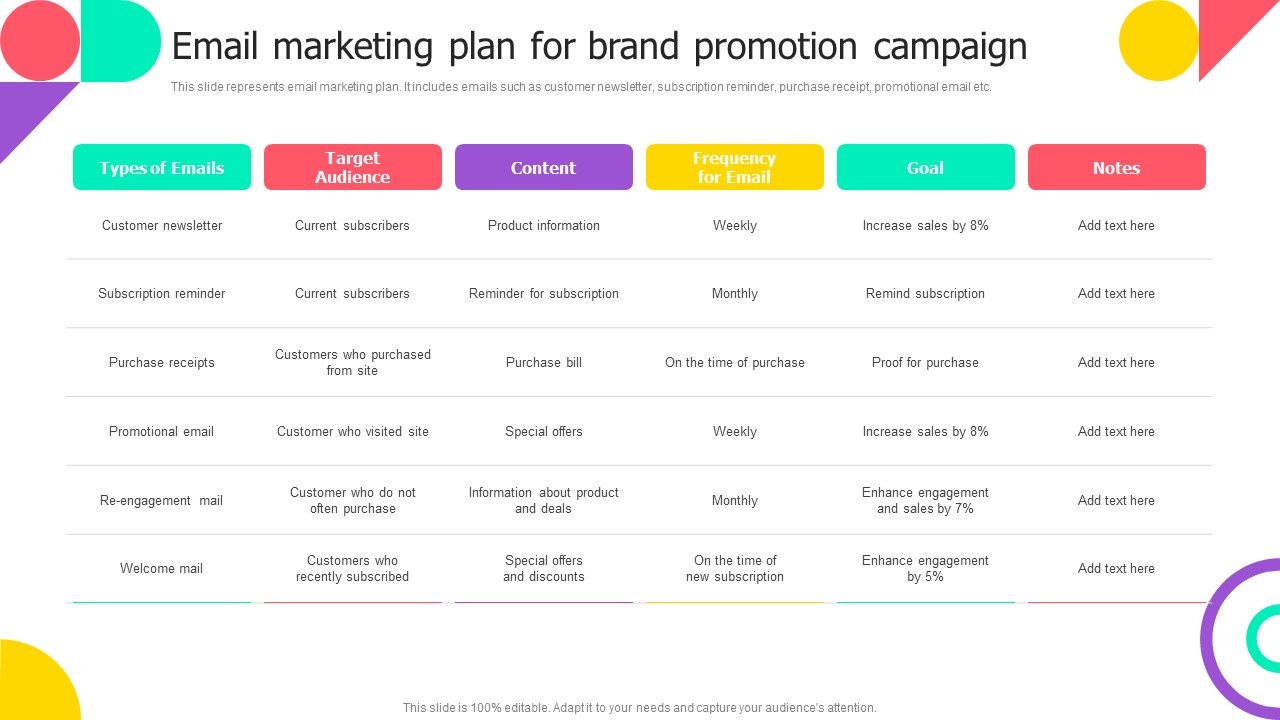 Email marketing plan for brand promotion campaign

This slide represents email marketing plan. It includes emails such as customer newsletter, subscription reminder, purchase receipt, promotional email etc.

| Types of Emails | Target Audience | Content | Frequency for Email | Goal | Notes |
|---|---|---|---|---|---|
| Customer newsletter | Current subscribers | Product information | Weekly | Increase sales by 8% | Add text here |
| Subscription reminder | Current subscribers | Reminder for subscription | Monthly | Remind subscription | Add text here |
| Purchase receipts | Customers who purchased from site | Purchase bill | On the time of purchase | Proof for purchase | Add text here |
| Promotional email | Customer who visited site | Special offers | Weekly | Increase sales by 8% | Add text here |
| Re-engagement mail | Customer who do not often purchase | Information about product and deals | Monthly | Enhance engagement and sales by 7% | Add text here |
| Welcome mail | Customers who recently subscribed | Special offers and discounts | On the time of new subscription | Enhance engagement by 5% | Add text here |

This slide is 100% editable. Adapt it to your needs and capture your audience's attention.